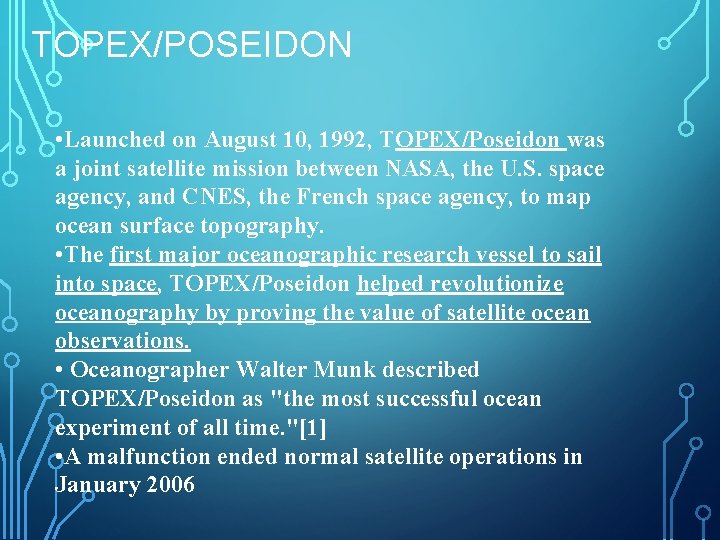 TOPEX/POSEIDON

•Launched on August 10, 1992, TOPEX/Poseidon was a joint satellite mission between NASA, the U.S. space agency, and CNES, the French space agency, to map ocean surface topography.
•The first major oceanographic research vessel to sail into space, TOPEX/Poseidon helped revolutionize oceanography by proving the value of satellite ocean observations.
• Oceanographer Walter Munk described TOPEX/Poseidon as "the most successful ocean experiment of all time."[1]
•A malfunction ended normal satellite operations in January 2006